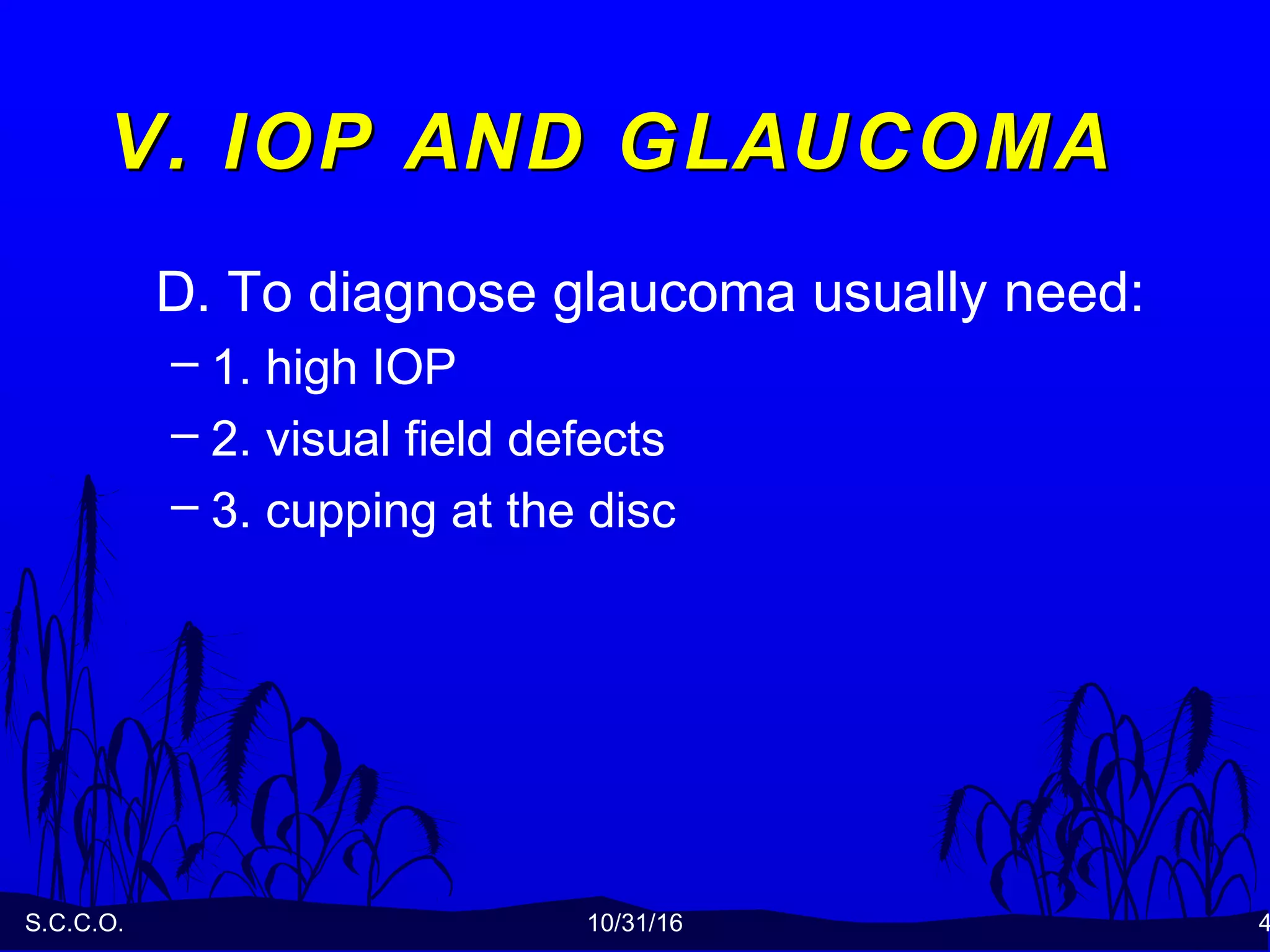 V. IOP AND GLAUCOMA

D. To diagnose glaucoma usually need:

– 1. high IOP
– 2. visual field defects
– 3. cupping at the disc

S.C.C.O.

10/31/16

4